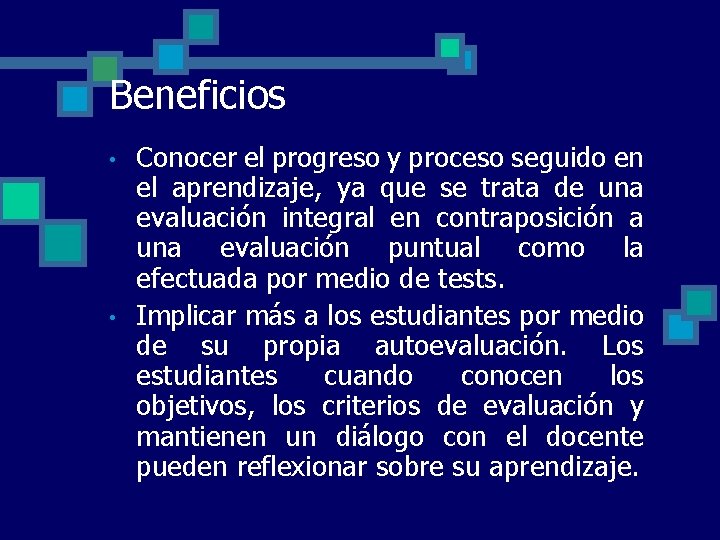 Beneficios

• Conocer el progreso y proceso seguido en el aprendizaje, ya que se trata de una evaluación integral en contraposición a una evaluación puntual como la efectuada por medio de tests.

• Implicar más a los estudiantes por medio de su propia autoevaluación. Los estudiantes cuando conocen los objetivos, los criterios de evaluación y mantienen un diálogo con el docente pueden reflexionar sobre su aprendizaje.